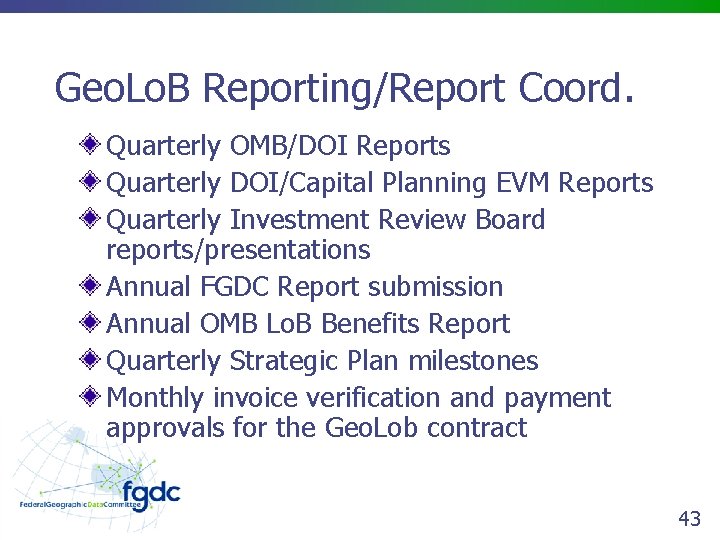 GeoLoB Reporting/Report Coord.

Quarterly OMB/DOI Reports

Quarterly DOI/Capital Planning EVM Reports

Quarterly Investment Review Board reports/presentations

Annual FGDC Report submission

Annual OMB LoB Benefits Report

Quarterly Strategic Plan milestones

Monthly invoice verification and payment approvals for the GeoLob contract

fgdc
FederalGeographicDataCommittee

43